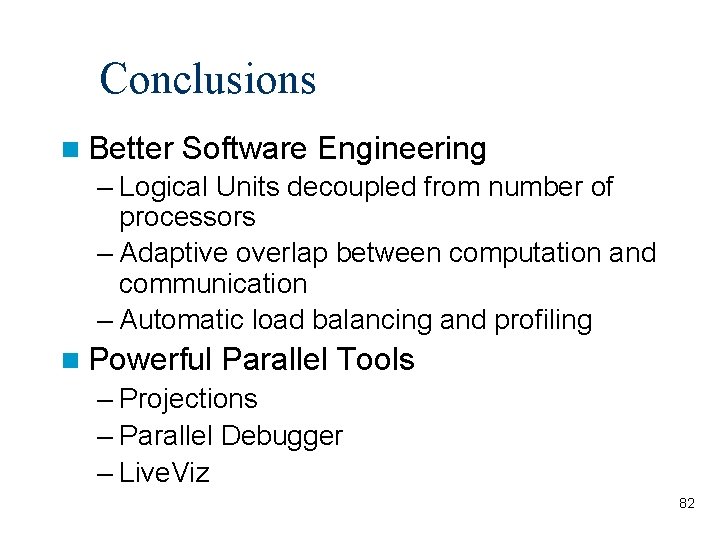 Conclusions

Better Software Engineering

– Logical Units decoupled from number of processors

– Adaptive overlap between computation and communication

– Automatic load balancing and profiling

Powerful Parallel Tools

– Projections

– Parallel Debugger

– LiveViz

82